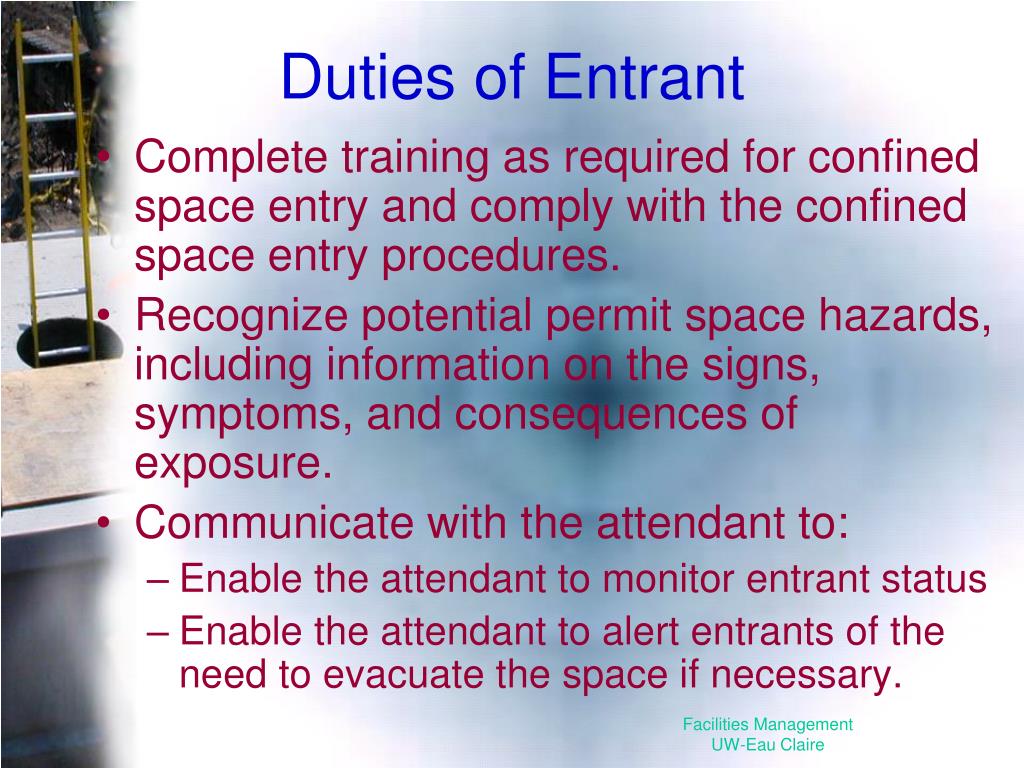 Duties of Entrant

• Complete training as required for confined space entry and comply with the confined space entry procedures.
• Recognize potential permit space hazards, including information on the signs, symptoms, and consequences of exposure.
• Communicate with the attendant to:
– Enable the attendant to monitor entrant status
– Enable the attendant to alert entrants of the need to evacuate the space if necessary.

Facilities Management
UW-Eau Claire